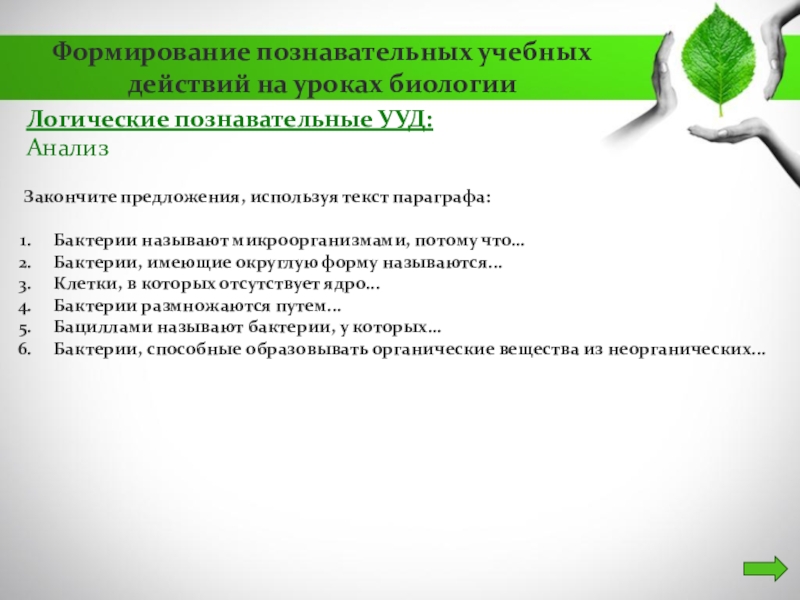 Формирование познавательных учебных действий на уроках биологии

Логические познавательные УУД:
Анализ

Закончите предложения, используя текст параграфа:

1. Бактерии называют микроорганизмами, потому что…
2. Бактерии, имеющие округлую форму называются…
3. Клетки, в которых отсутствует ядро…
4. Бактерии размножаются путем…
5. Бациллами называют бактерии, у которых…
6. Бактерии, способные образовывать органические вещества из неорганических…